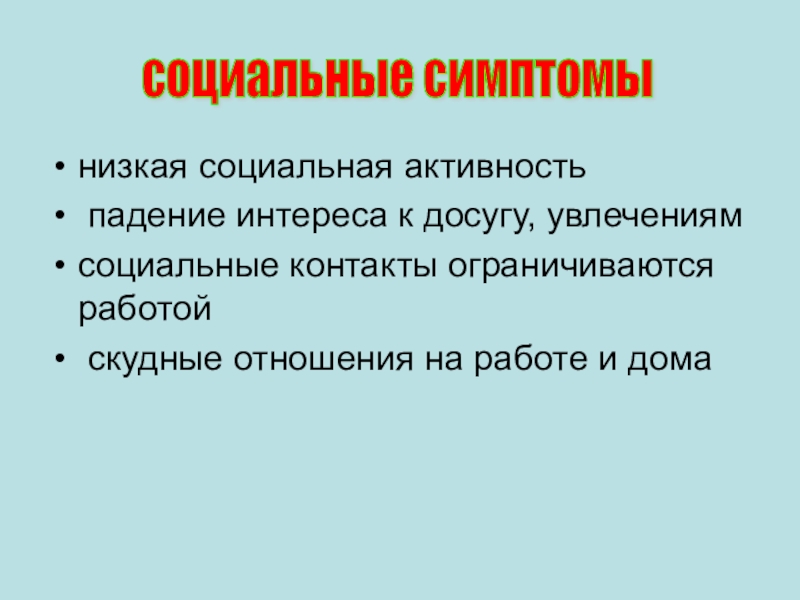 социальные симптомы

• низкая социальная активность
• падение интереса к досугу, увлечениям
• социальные контакты ограничиваются работой
• скудные отношения на работе и дома